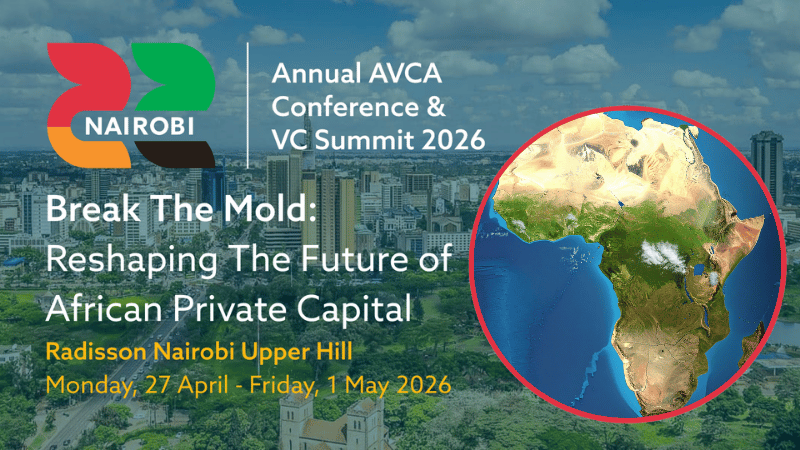 NAIROBI

Annual AVCA Conference & VC Summit 2026

Break The Mold: Reshaping The Future of African Private Capital

Radisson Nairobi Upper Hill

Monday, 27 April - Friday, 1 May 2026